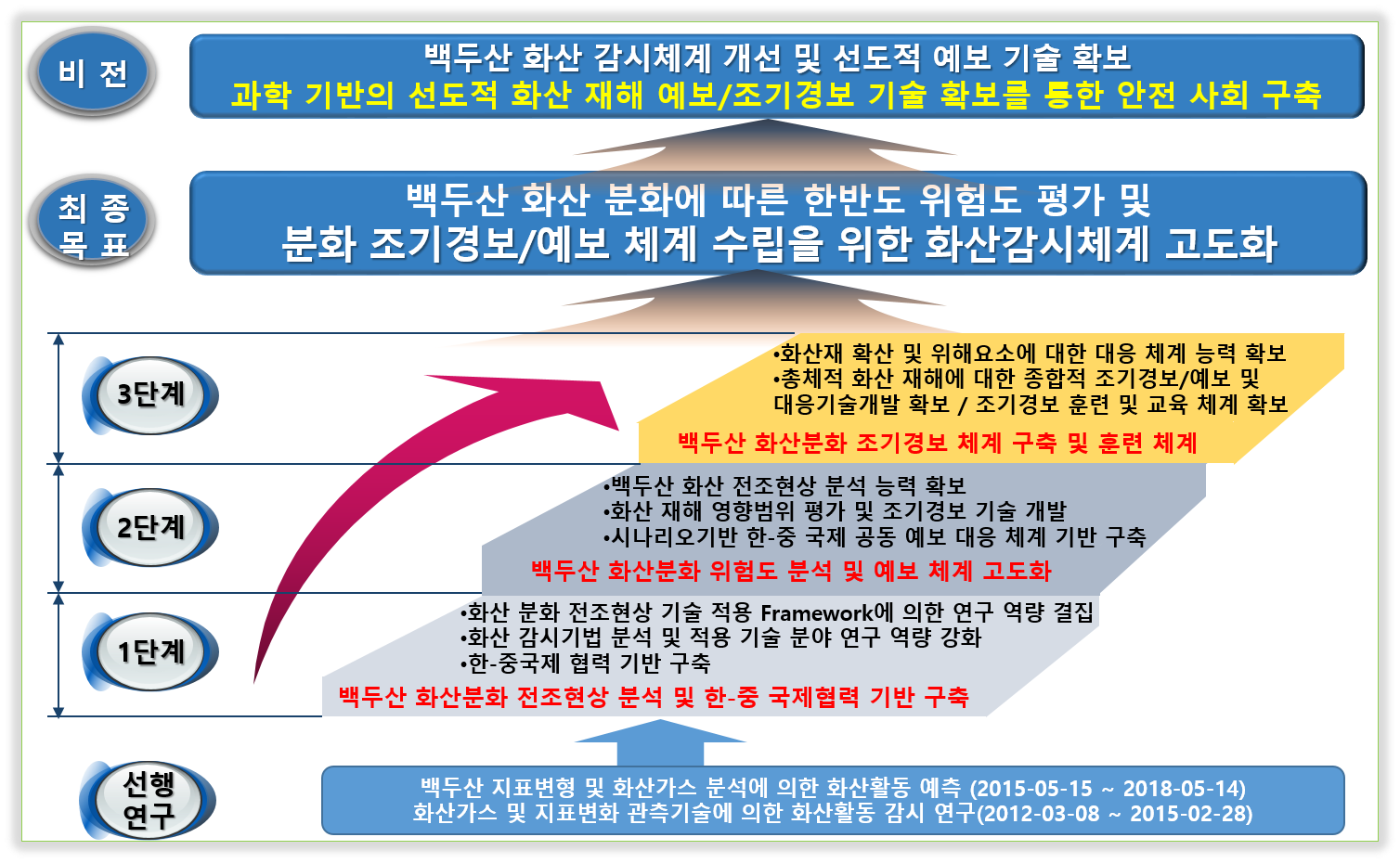 비 전

백두산 화산 감시체계 개선 및 선도적 예보 기술 확보
과학 기반의 선도적 화산 재해 예보/조기경보 기술 확보를 통한 안전 사회 구축

최 종 목 표

백두산 화산 분화에 따른 한반도 위험도 평가 및 분화 조기경보/예보 체계 수립을 위한 화산감시체계 고도화

3단계

•화산재 확산 및 위해요소에 대한 대응 체계 능력 확보
•총체적 화산 재해에 대한 종합적 조기경보/예보 및 대응기술개발 확보 / 조기경보 훈련 및 교육 체계 확보
백두산 화산분화 조기경보 체계 구축 및 훈련 체계

2단계

•백두산 화산 전조현상 분석 능력 확보
•화산 재해 영향범위 평가 및 조기경보 기술 개발
•시나리오기반 한-중 국제 공동 예보 대응 체계 기반 구축
백두산 화산분화 위험도 분석 및 예보 체계 고도화

1단계

•화산 분화 전조현상 기술 적용 Framework에 의한 연구 역량 결집
•화산 감시기법 분석 및 적용 기술 분야 연구 역량 강화
•한-중국제 협력 기반 구축
백두산 화산분화 전조현상 분석 및 한-중 국제협력 기반 구축

선행 연구

백두산 지표변형 및 화산가스 분석에 의한 화산활동 예측 (2015-05-15 ~ 2018-05-14)
화산가스 및 지표변화 관측기술에 의한 화산활동 감시 연구(2012-03-08 ~ 2015-02-28)